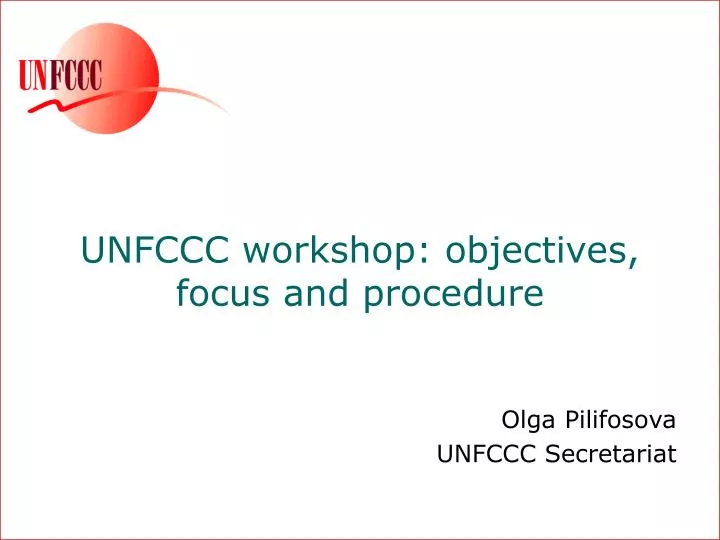 UNFCCC

UNFCCC workshop: objectives, focus and procedure

Olga Pilifosova
UNFCCC Secretariat